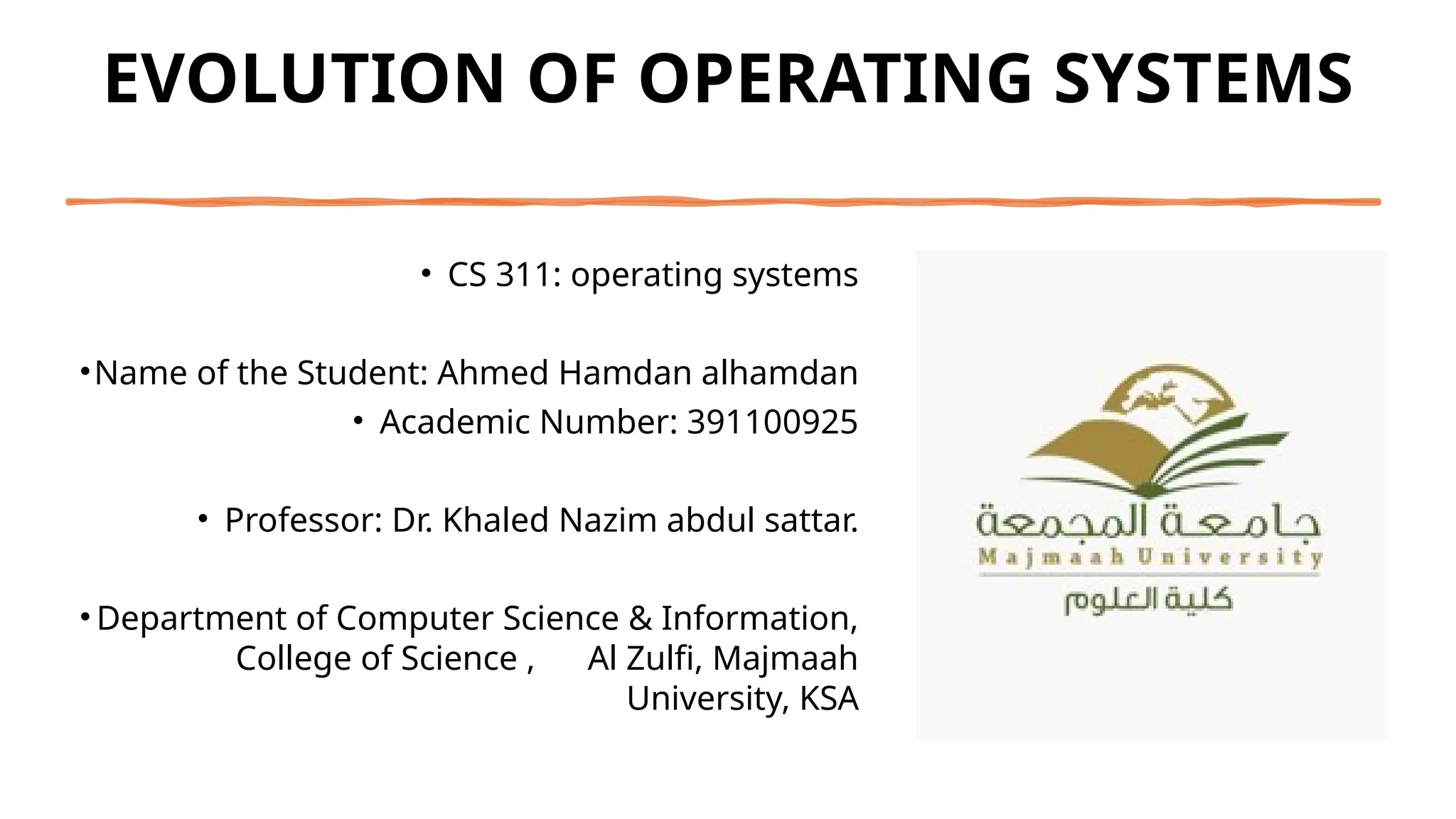 EVOLUTION OF OPERATING SYSTEMS

• CS 311: operating systems

• Name of the Student: Ahmed Hamdan alhamdan

• Academic Number: 391100925

• Professor: Dr. Khaled Nazim abdul sattar.

• Department of Computer Science & Information, College of Science , Al Zulfi, Majmaah University, KSA

جامعة المجمعة
Majmaah University
كلية العلوم